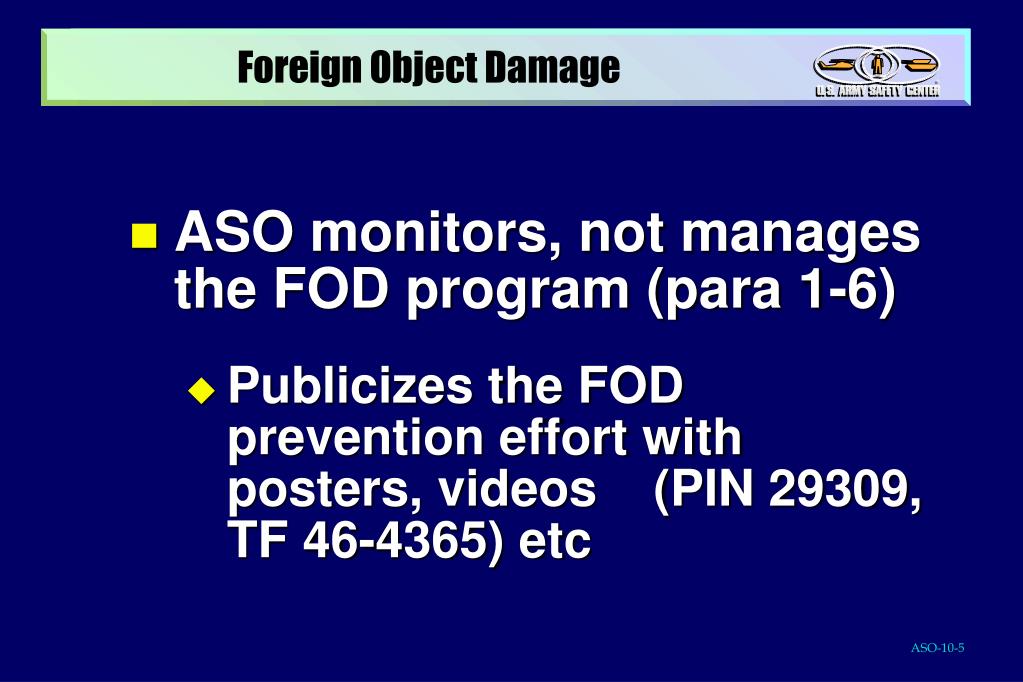 Foreign Object Damage

U.S. ARMY SAFETY CENTER

ASO monitors, not manages the FOD program (para 1-6)

Publicizes the FOD prevention effort with posters, videos (PIN 29309, TF 46-4365) etc

ASO-10-5